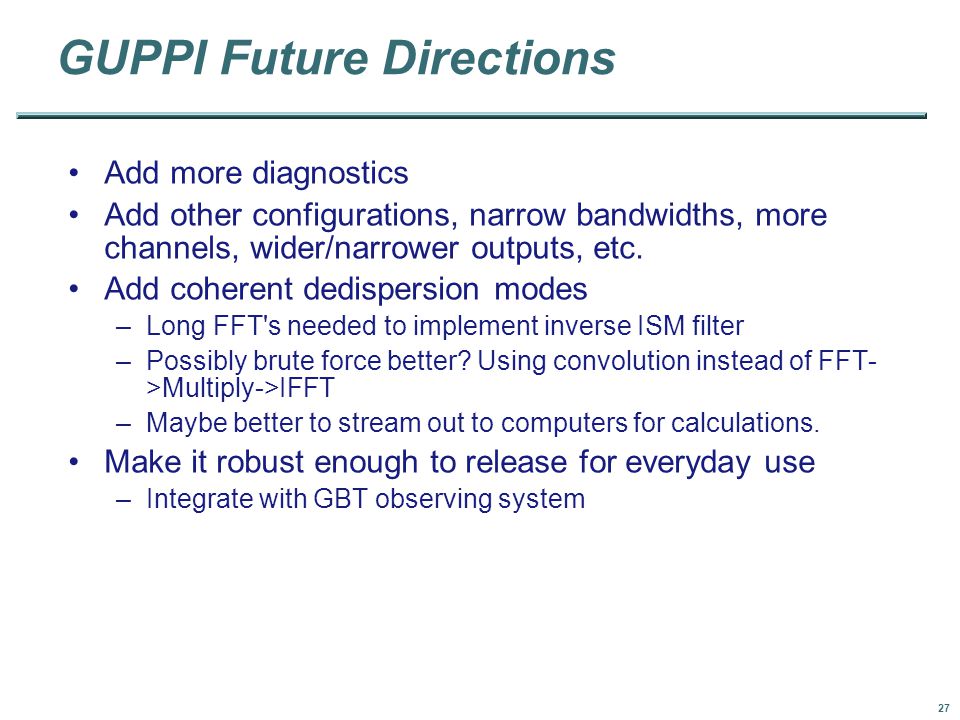 GUPPI Future Directions

• Add more diagnostics
• Add other configurations, narrow bandwidths, more channels, wider/narrower outputs, etc.
• Add coherent dedispersion modes
– Long FFT's needed to implement inverse ISM filter
– Possibly brute force better? Using convolution instead of FFT->Multiply->IFFT
– Maybe better to stream out to computers for calculations.
• Make it robust enough to release for everyday use
– Integrate with GBT observing system

27